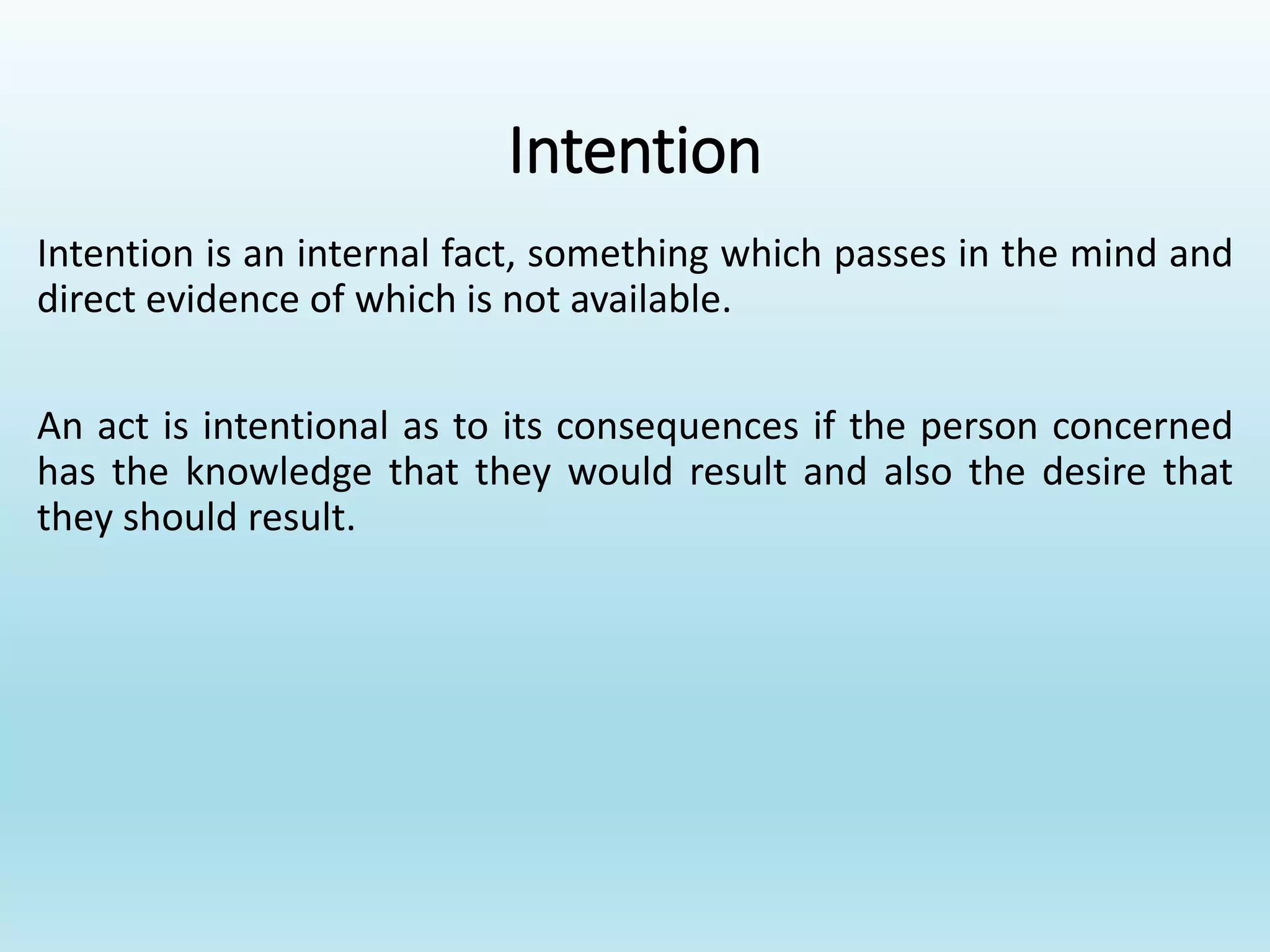 Intention

Intention is an internal fact, something which passes in the mind and direct evidence of which is not available.

An act is intentional as to its consequences if the person concerned has the knowledge that they would result and also the desire that they should result.